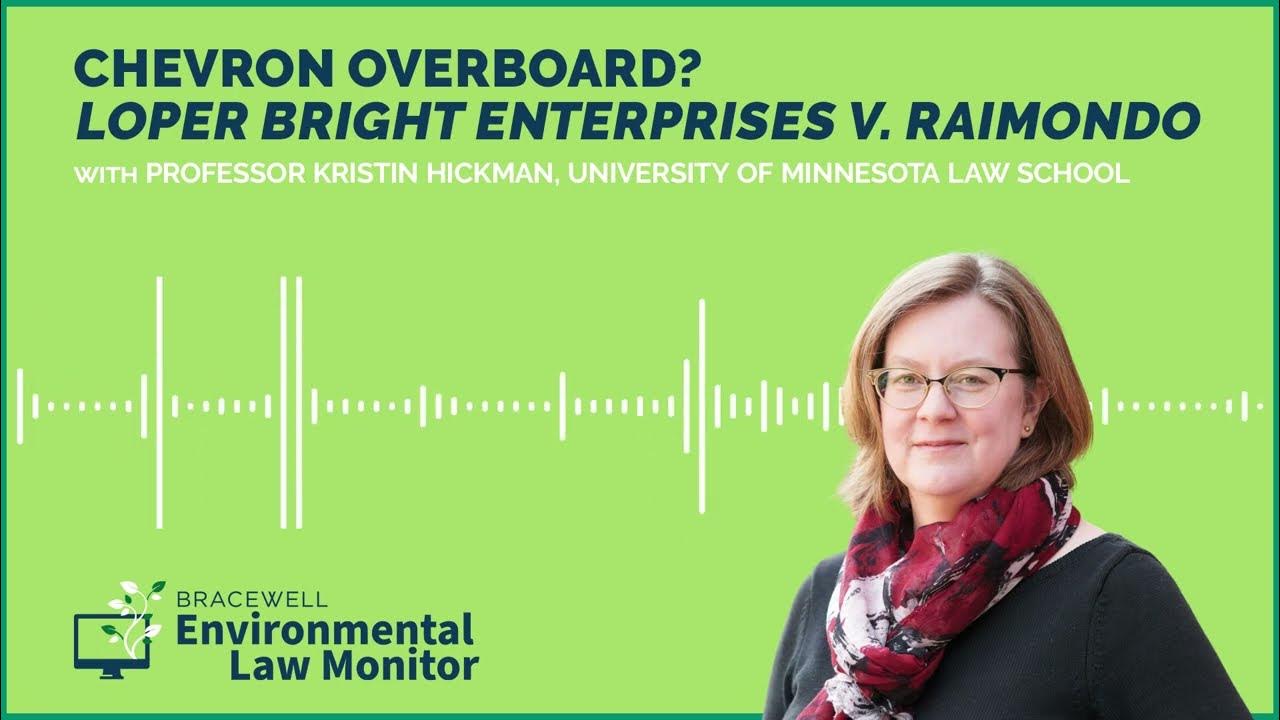 CHEVRON OVERBOARD?
LOPER BRIGHT ENTERPRISES V. RAIMONDO
WITH PROFESSOR KRISTIN HICKMAN, UNIVERSITY OF MINNESOTA LAW SCHOOL

BRACEWELL
Environmental
Law Monitor